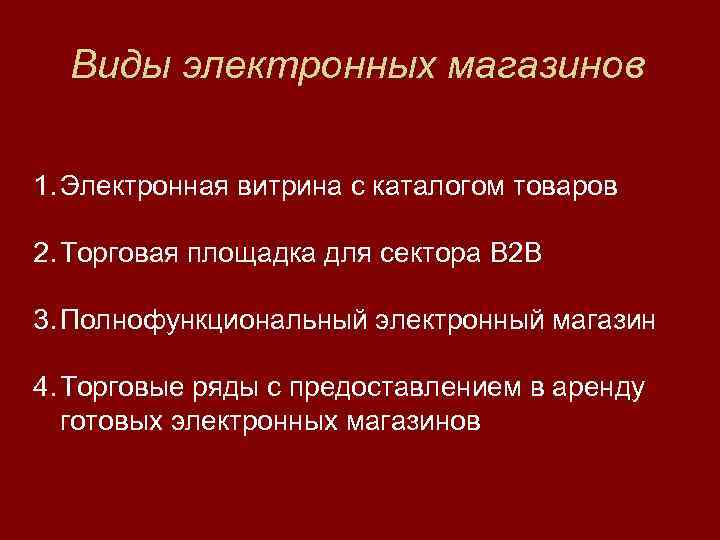 Виды электронных магазинов

1. Электронная витрина с каталогом товаров

2. Торговая площадка для сектора B2B

3. Полнофункциональный электронный магазин

4. Торговые ряды с предоставлением в аренду готовых электронных магазинов